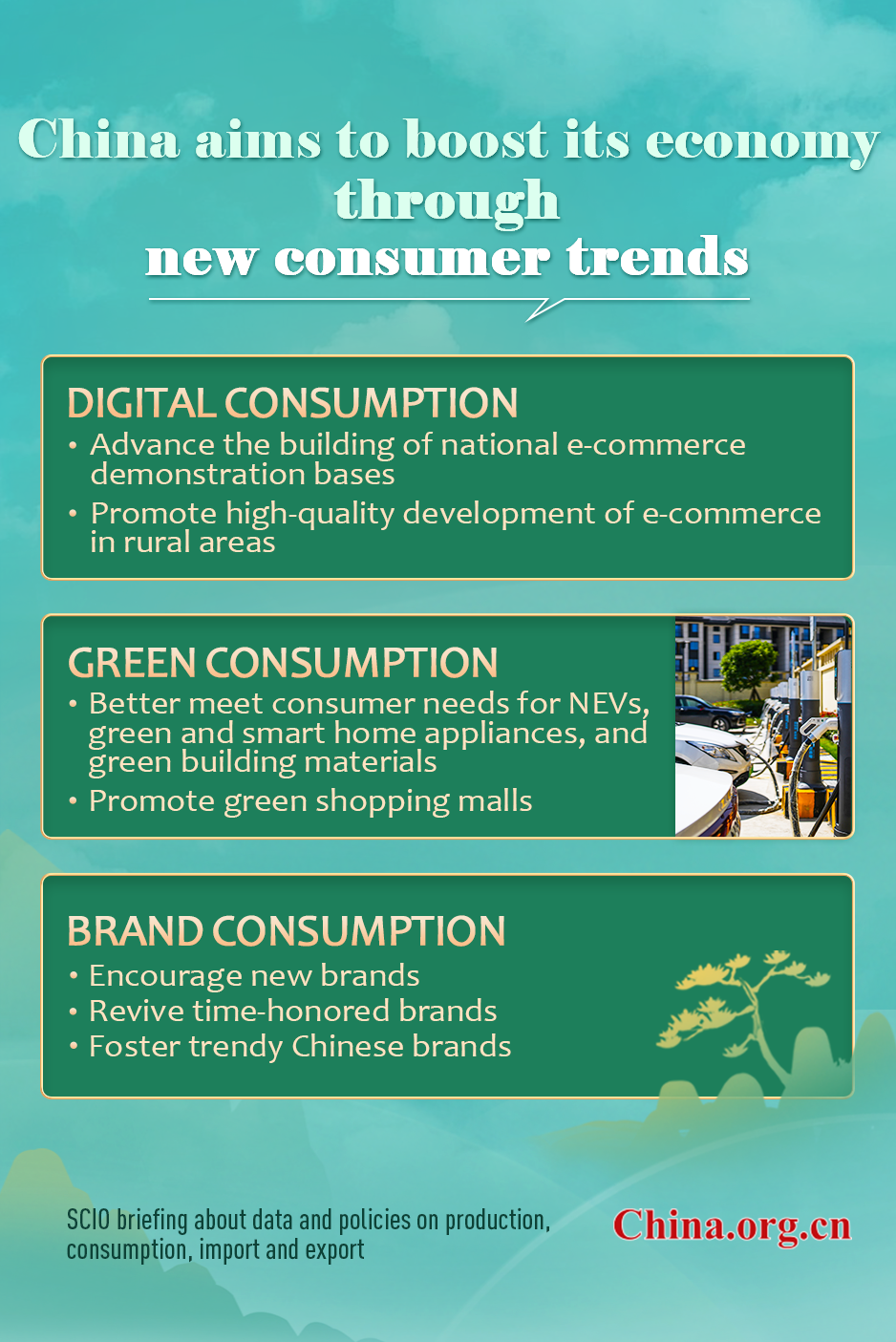 China aims to boost its economy through new consumer trends

DIGITAL CONSUMPTION
• Advance the building of national e-commerce demonstration bases
• Promote high-quality development of e-commerce in rural areas

GREEN CONSUMPTION
• Better meet consumer needs for NEVs, green and smart home appliances, and green building materials
• Promote green shopping malls

BRAND CONSUMPTION
• Encourage new brands
• Revive time-honored brands
• Foster trendy Chinese brands

SCIO briefing about data and policies on production, consumption, import and export

China.org.cn